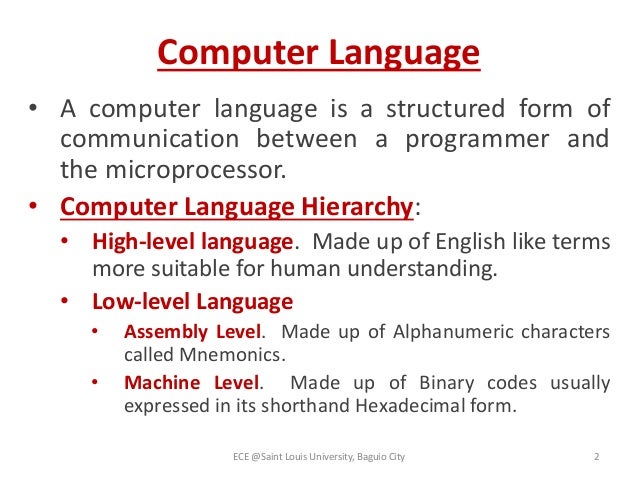 Computer Language

• A computer language is a structured form of communication between a programmer and the microprocessor.

• Computer Language Hierarchy:

• High-level language. Made up of English like terms more suitable for human understanding.

• Low-level Language

• Assembly Level. Made up of Alphanumeric characters called Mnemonics.

• Machine Level. Made up of Binary codes usually expressed in its shorthand Hexadecimal form.

ECE @Saint Louis University, Baguio City

2